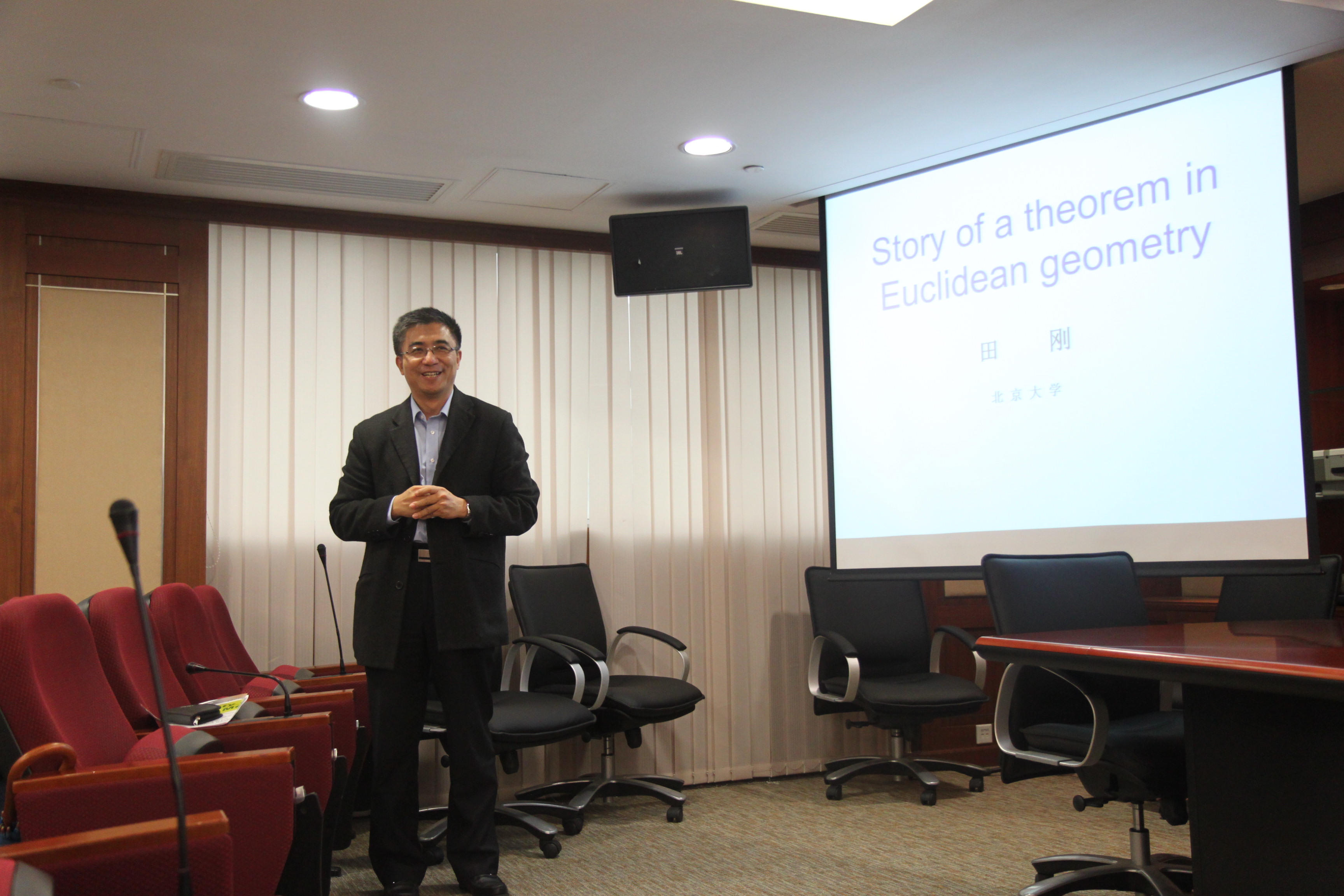 Story of a theorem in Euclidean geometry

田 刚

北京大学